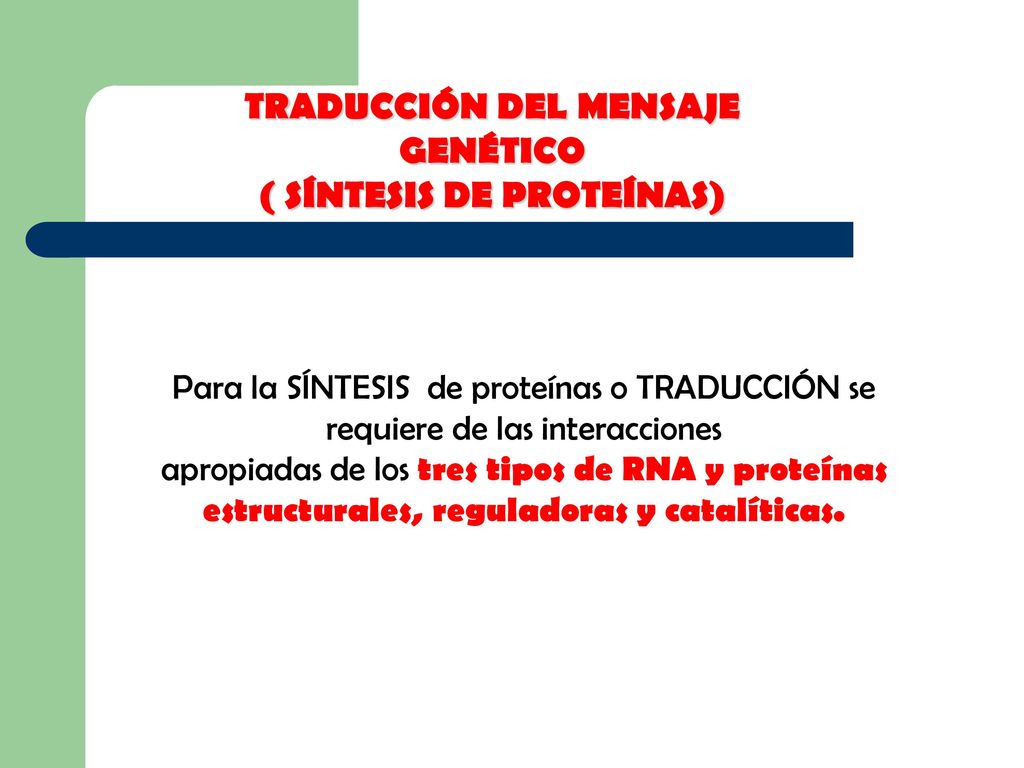 TRADUCCIÓN DEL MENSAJE GENÉTICO
( SÍNTESIS DE PROTEÍNAS)

Para la SÍNTESIS de proteínas o TRADUCCIÓN se requiere de las interacciones apropiadas de los tres tipos de RNA y proteínas estructurales, reguladoras y catalíticas.